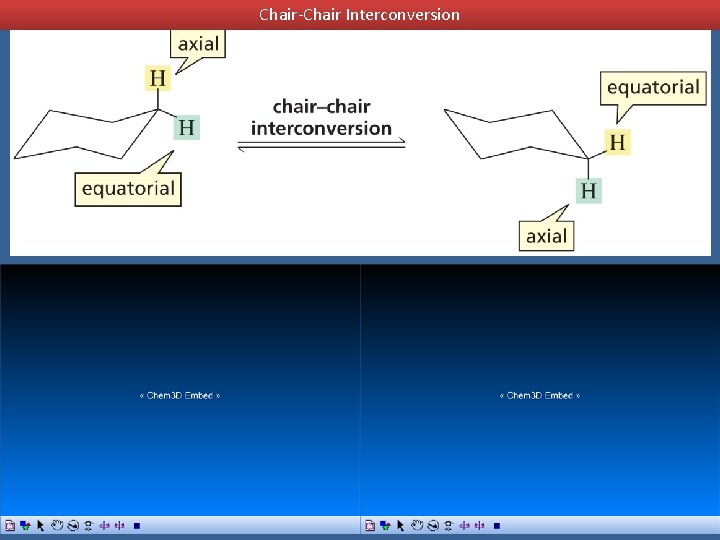 Chair-Chair Interconversion

axial

H

H

equatorial

chair–chair interconversion

equatorial

H

H

axial

« Chem3D Embed »

« Chem3D Embed »